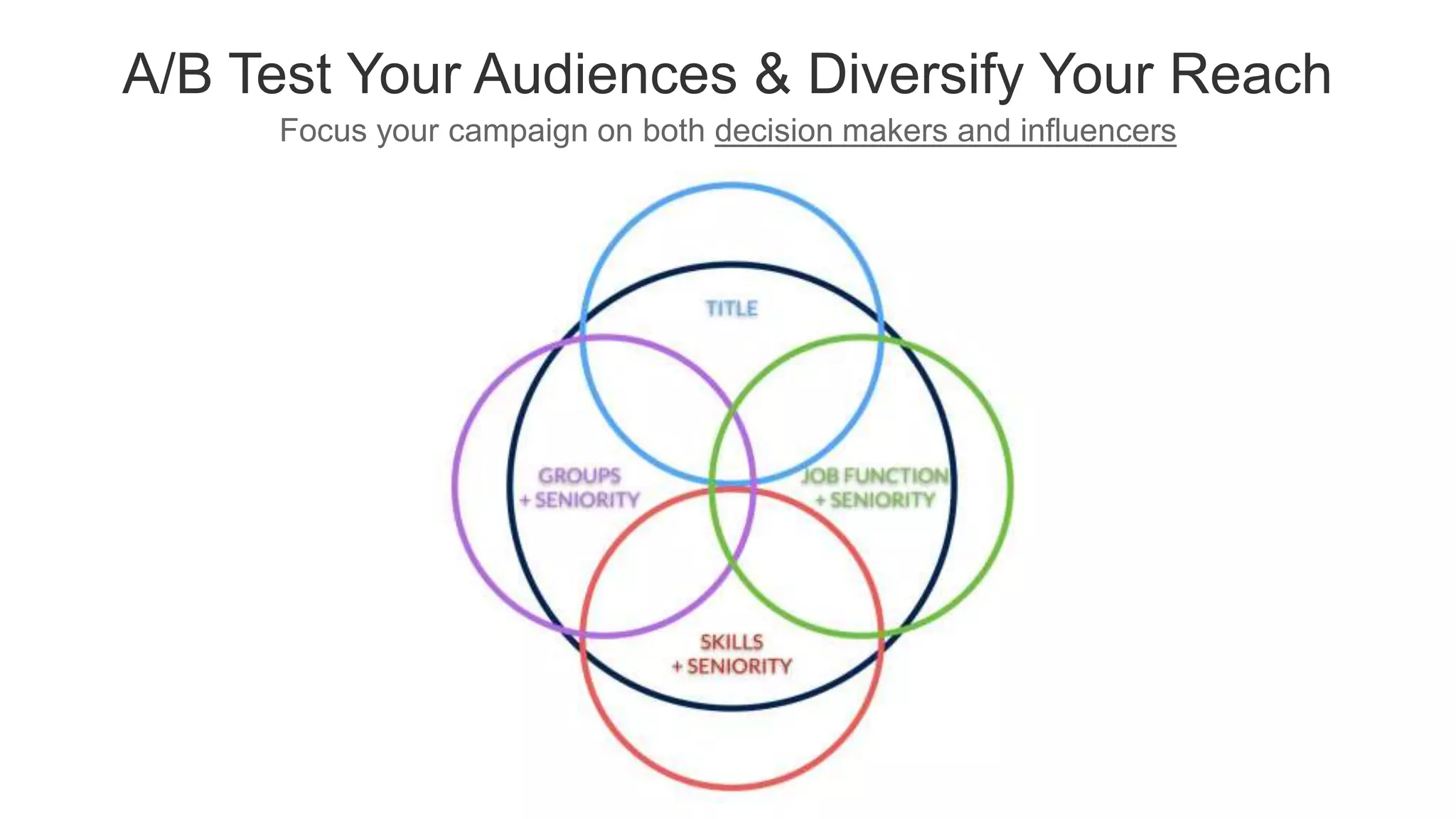 A/B Test Your Audiences & Diversify Your Reach

Focus your campaign on both decision makers and influencers

TITLE

GROUPS
+ SENIORITY

JOB FUNCTION
+ SENIORITY

SKILLS
+ SENIORITY